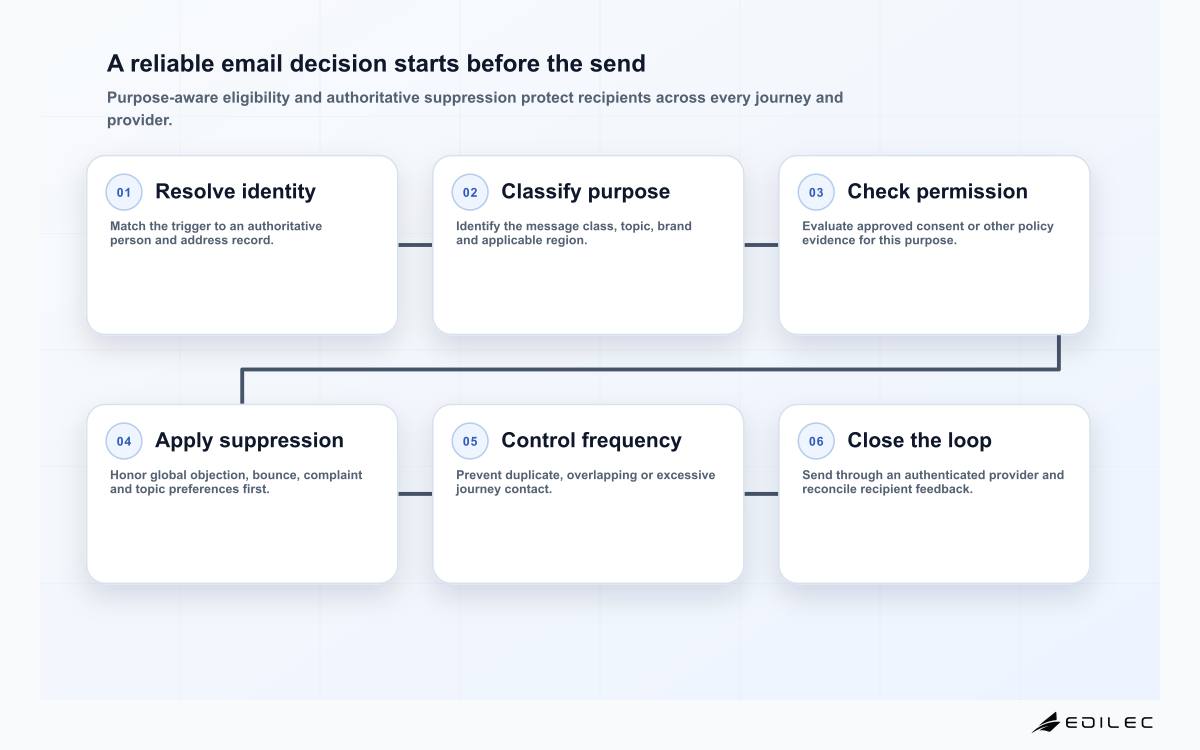 A reliable email decision starts before the send

Purpose-aware eligibility and authoritative suppression protect recipients across every journey and provider.

01 Resolve identity

Match the trigger to an authoritative person and address record.

02 Classify purpose

Identify the message class, topic, brand and applicable region.

03 Check permission

Evaluate approved consent or other policy evidence for this purpose.

04 Apply suppression

Honor global objection, bounce, complaint and topic preferences first.

05 Control frequency

Prevent duplicate, overlapping or excessive journey contact.

06 Close the loop

Send through an authenticated provider and reconcile recipient feedback.

EDILEC